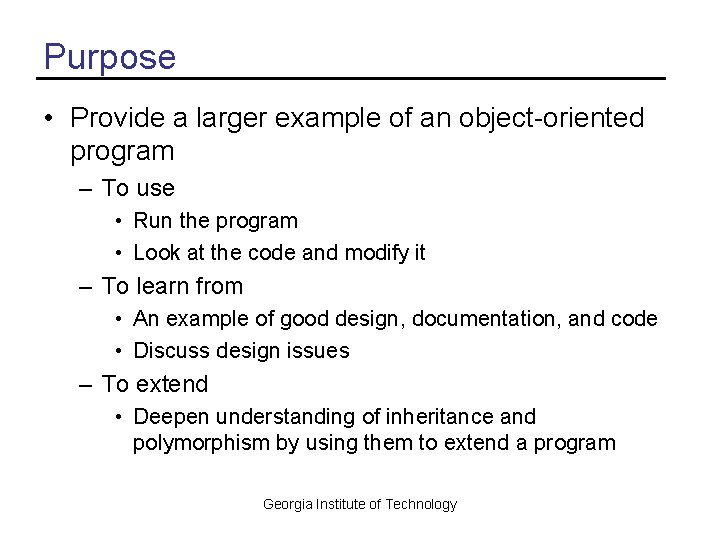 Purpose

• Provide a larger example of an object-oriented program
– To use
• Run the program
• Look at the code and modify it
– To learn from
• An example of good design, documentation, and code
• Discuss design issues
– To extend
• Deepen understanding of inheritance and polymorphism by using them to extend a program

Georgia Institute of Technology